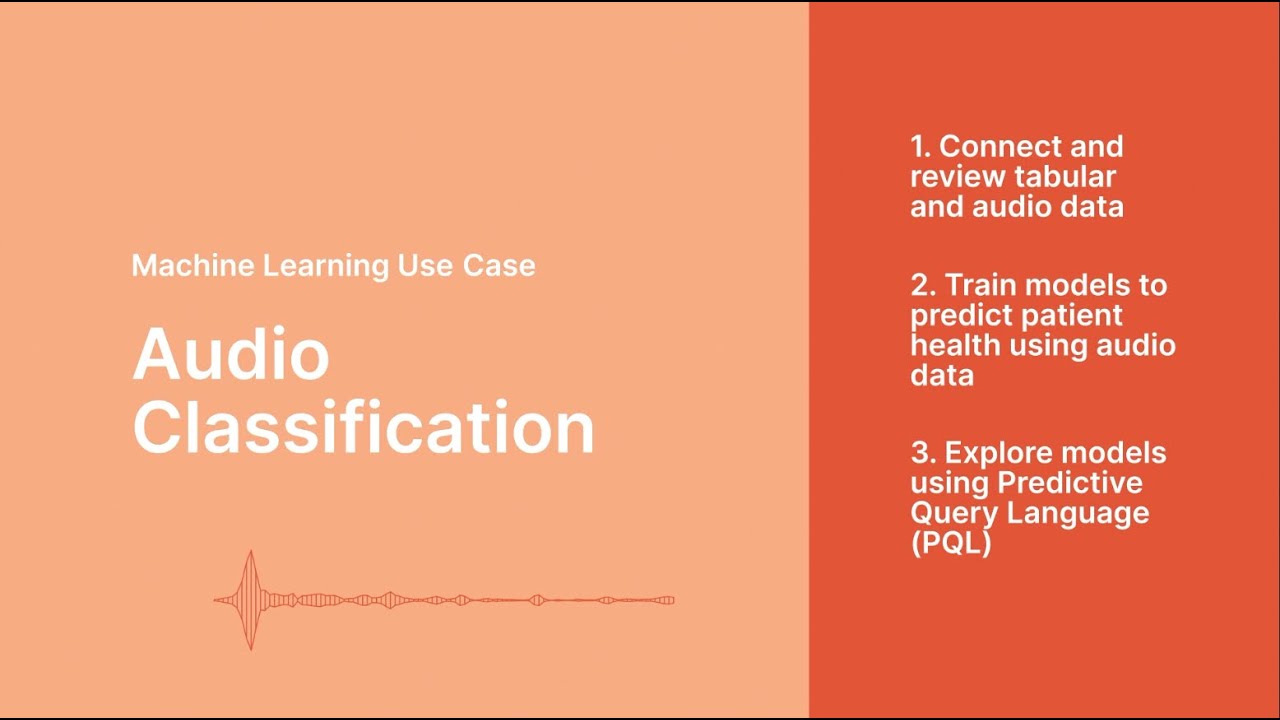 Machine Learning Use Case

Audio Classification

1. Connect and review tabular and audio data

2. Train models to predict patient health using audio data

3. Explore models using Predictive Query Language (PQL)